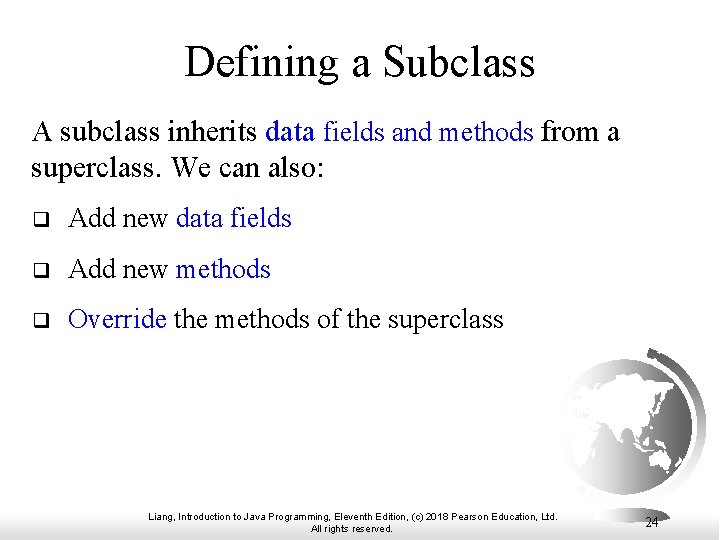 Defining a Subclass

A subclass inherits data fields and methods from a superclass. We can also:

❑ Add new data fields

❑ Add new methods

❑ Override the methods of the superclass

Liang, Introduction to Java Programming, Eleventh Edition, (c) 2018 Pearson Education, Ltd. All rights reserved.

24